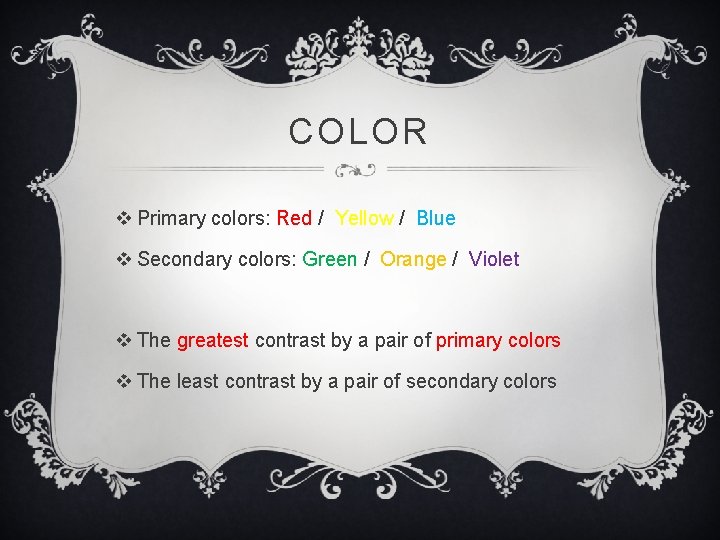 COLOR

❖ Primary colors: Red / Yellow / Blue

❖ Secondary colors: Green / Orange / Violet

❖ The greatest contrast by a pair of primary colors

❖ The least contrast by a pair of secondary colors